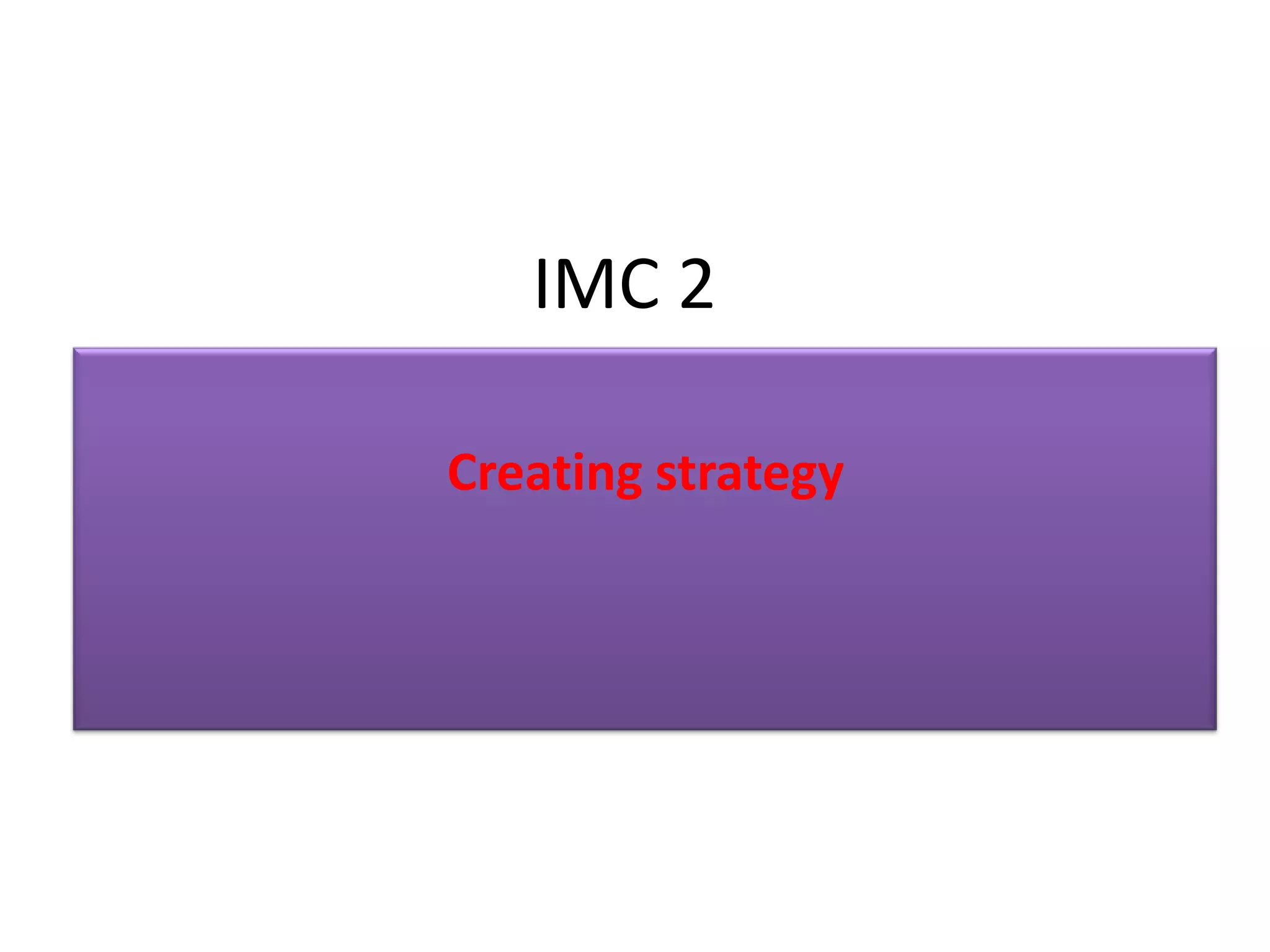 IMC 2

Creating strategy